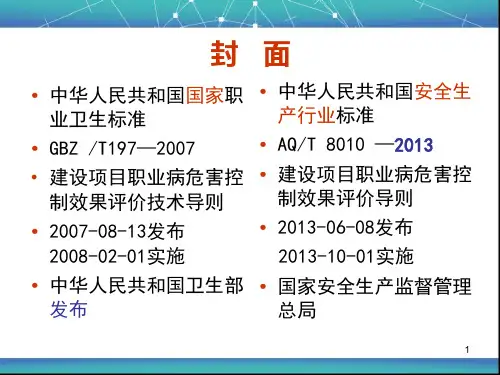 封 面

• 中华人民共和国国家职业卫生标准
• GBZ /T197—2007
• 建设项目职业病危害控制效果评价技术导则
• 2007-08-13发布
2008-02-01实施
• 中华人民共和国卫生部发布

• 中华人民共和国安全生产行业标准
• AQ/T 8010 —2013
• 建设项目职业病危害控制效果评价导则
• 2013-06-08发布
2013-10-01实施
• 国家安全生产监督管理总局

1